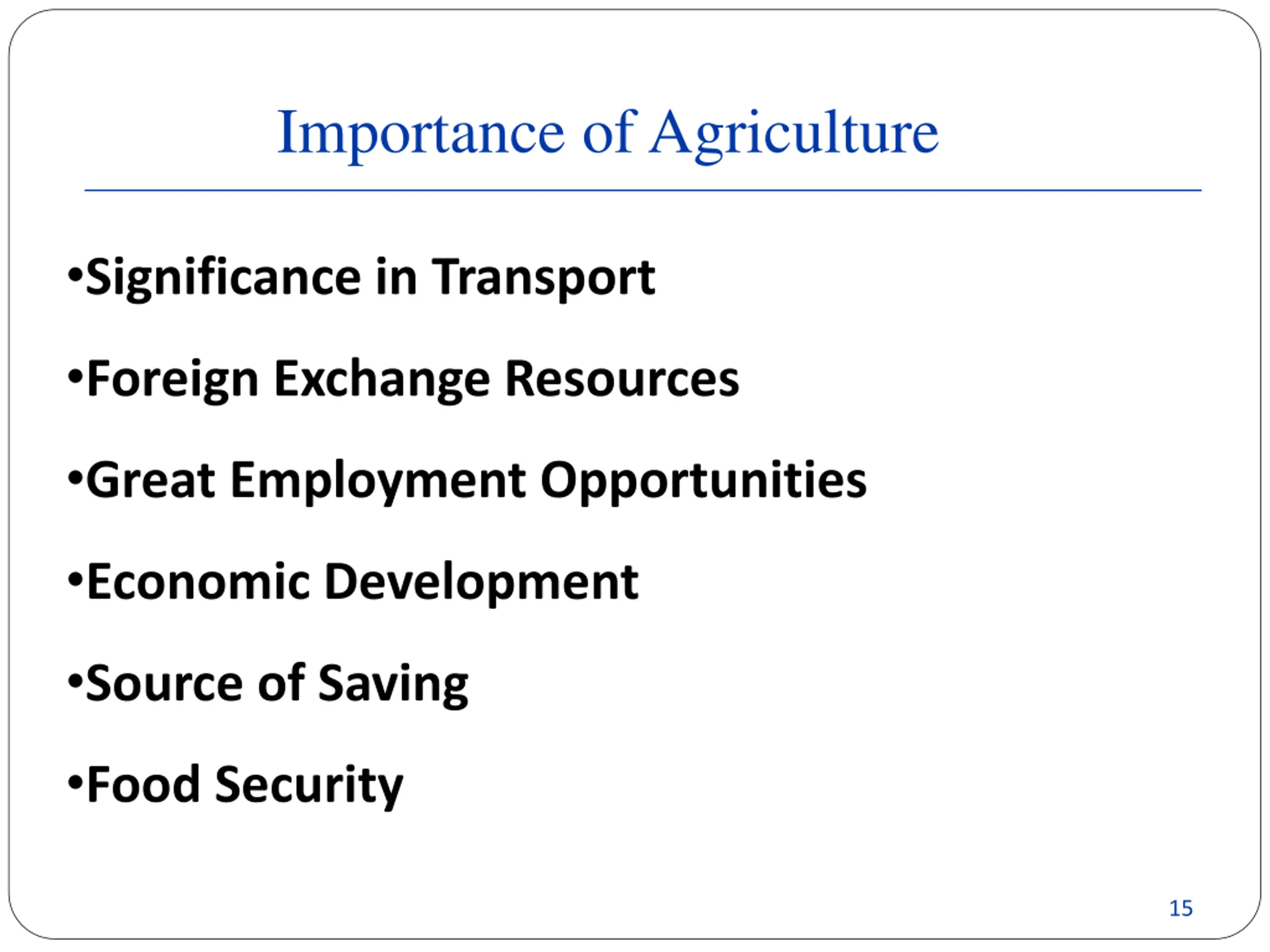 Importance of Agriculture

•Significance in Transport

•Foreign Exchange Resources

•Great Employment Opportunities

•Economic Development

•Source of Saving

•Food Security

15